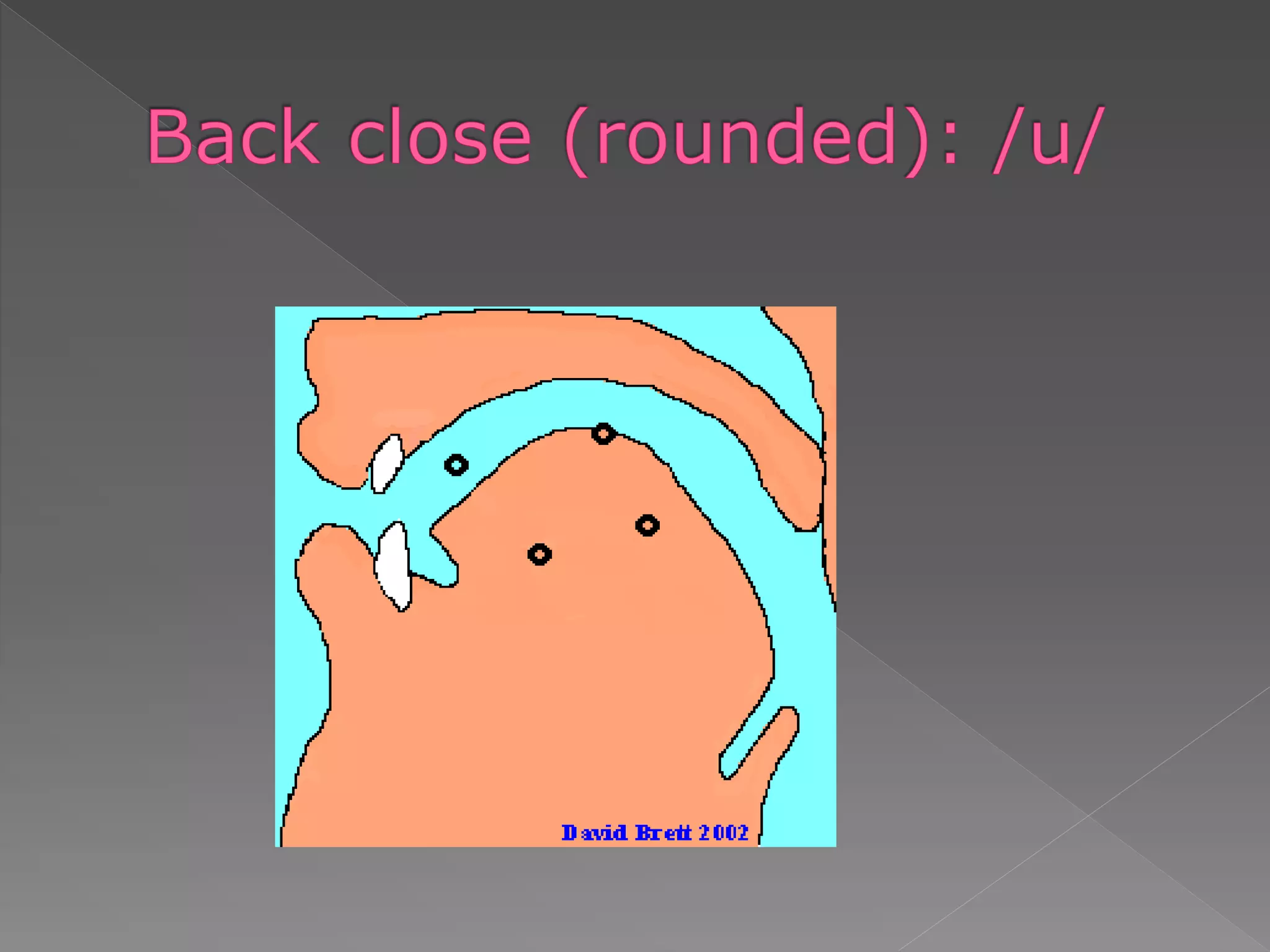 Back close (rounded): /u/

David Brett 2002